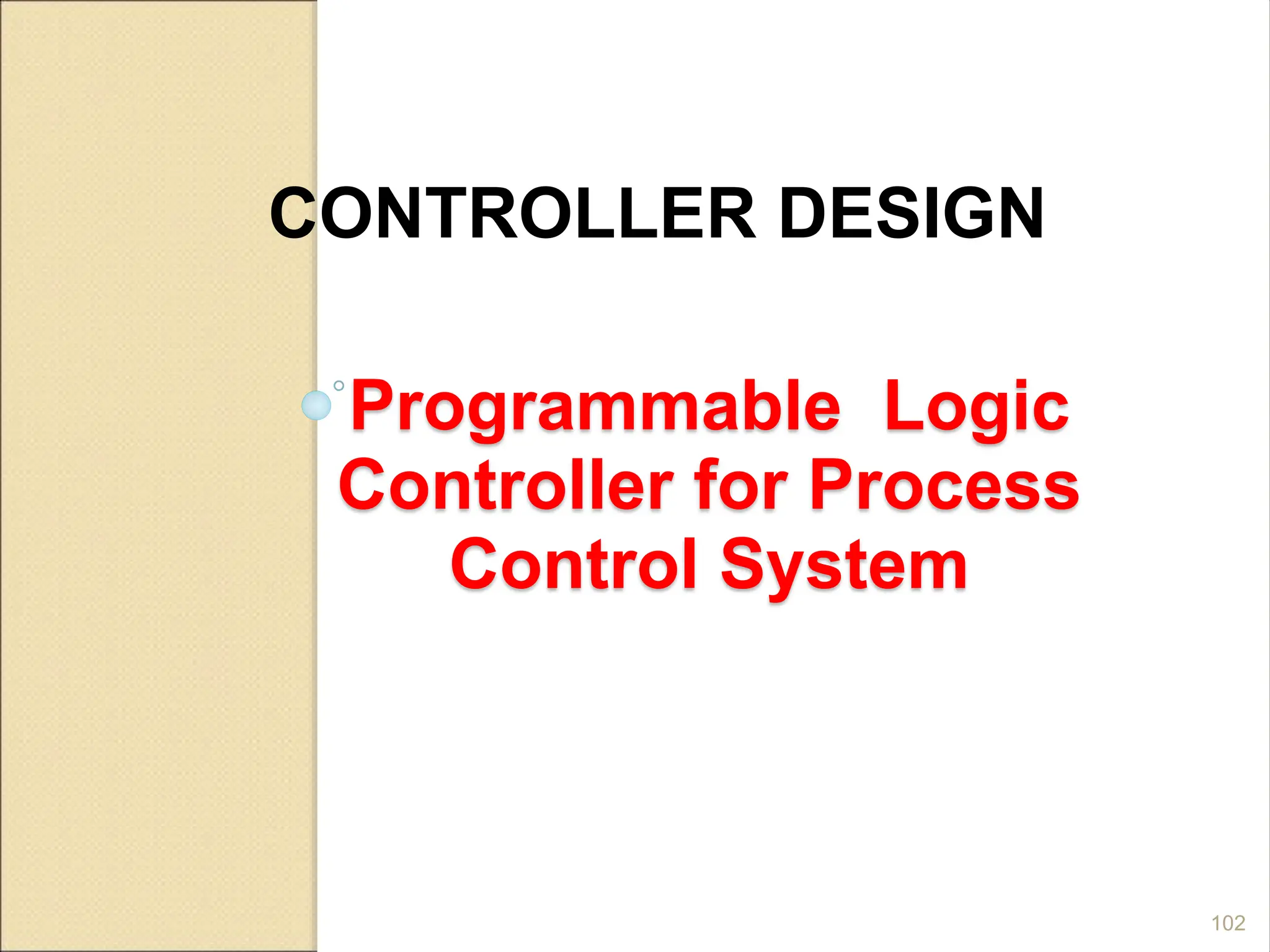 CONTROLLER DESIGN

Programmable Logic Controller for Process Control System

102